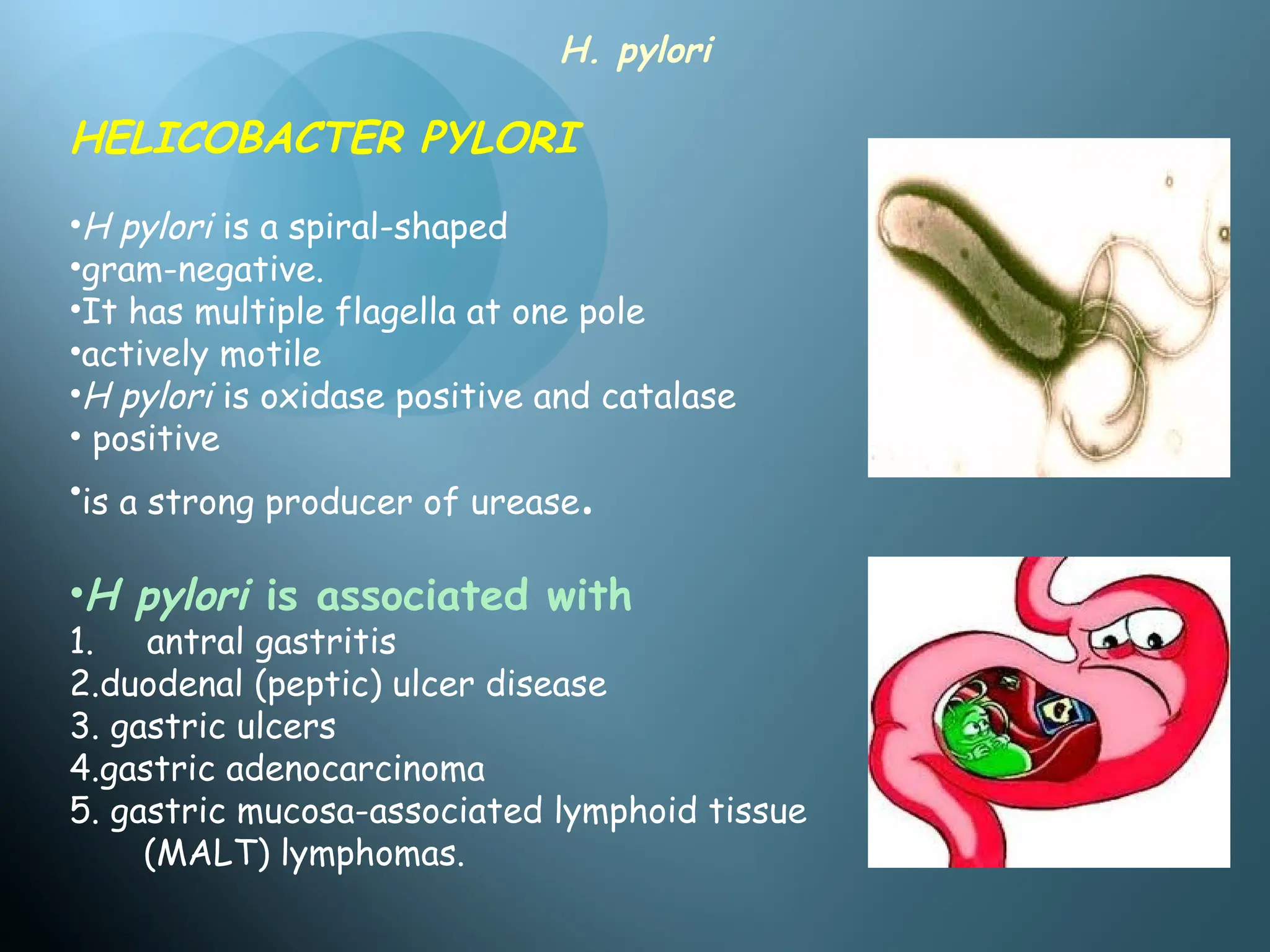 H. pylori

HELICOBACTER PYLORI

•H pylori is a spiral-shaped
•gram-negative.
•It has multiple flagella at one pole
•actively motile
•H pylori is oxidase positive and catalase
• positive

•is a strong producer of urease.

•H pylori is associated with
1. antral gastritis
2.duodenal (peptic) ulcer disease
3. gastric ulcers
4.gastric adenocarcinoma
5. gastric mucosa-associated lymphoid tissue (MALT) lymphomas.